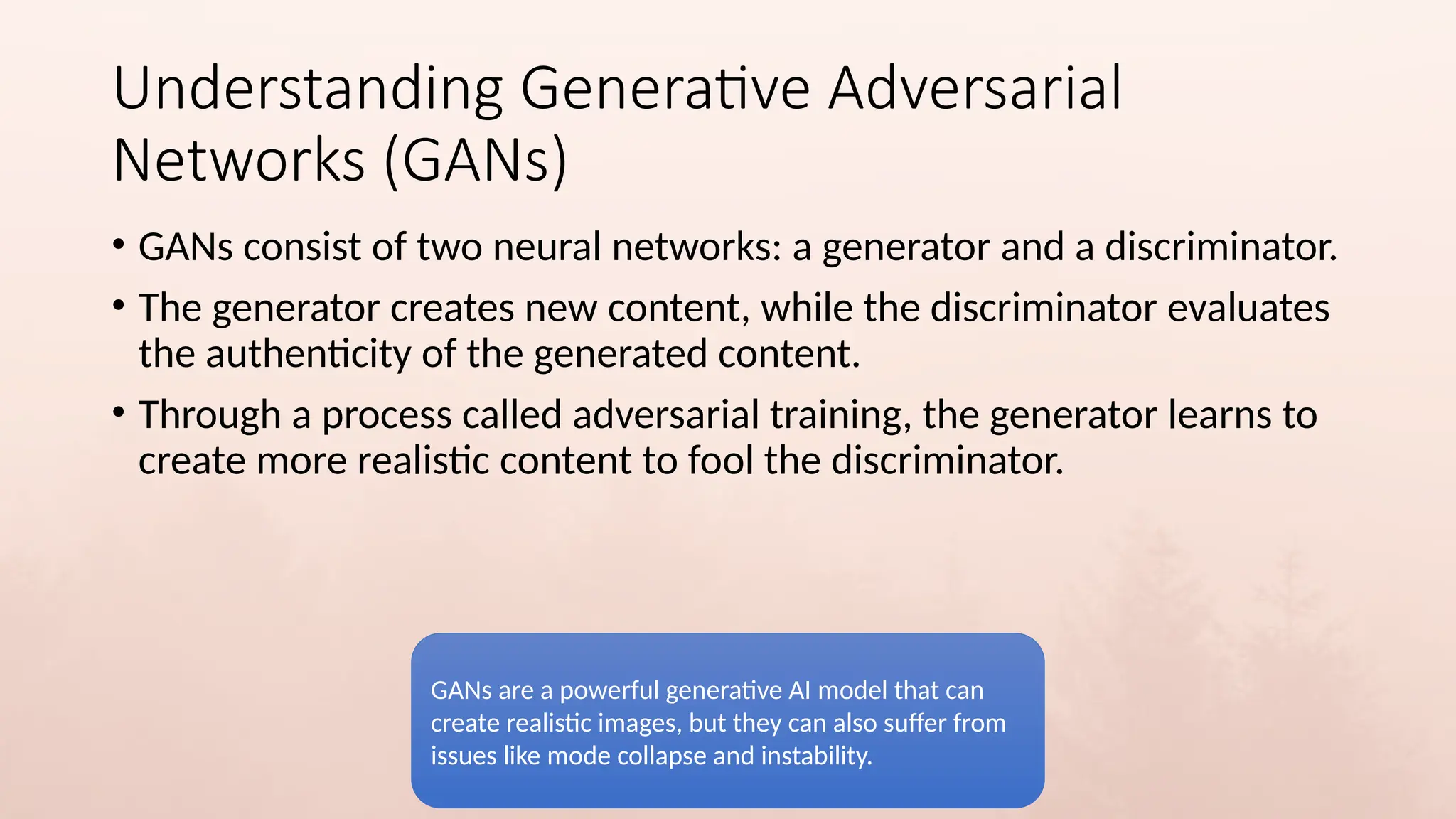 Understanding Generative Adversarial Networks (GANs)

• GANs consist of two neural networks: a generator and a discriminator.

• The generator creates new content, while the discriminator evaluates the authenticity of the generated content.

• Through a process called adversarial training, the generator learns to create more realistic content to fool the discriminator.

GANs are a powerful generative AI model that can create realistic images, but they can also suffer from issues like mode collapse and instability.